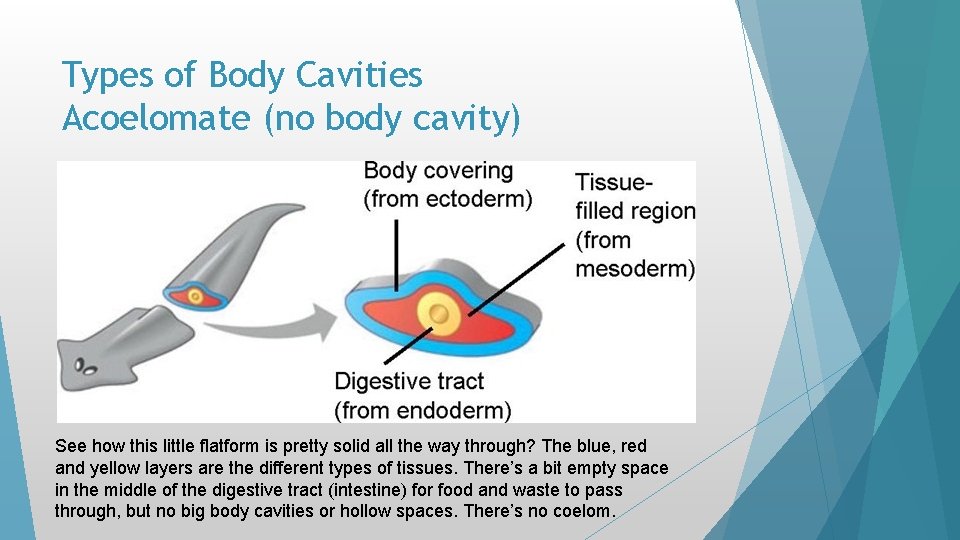 Types of Body Cavities
Acoelomate (no body cavity)

Body covering (from ectoderm)

Tissue-filled region (from mesoderm)

Digestive tract (from endoderm)

See how this little flatform is pretty solid all the way through? The blue, red and yellow layers are the different types of tissues. There's a bit empty space in the middle of the digestive tract (intestine) for food and waste to pass through, but no big body cavities or hollow spaces. There's no coelom.